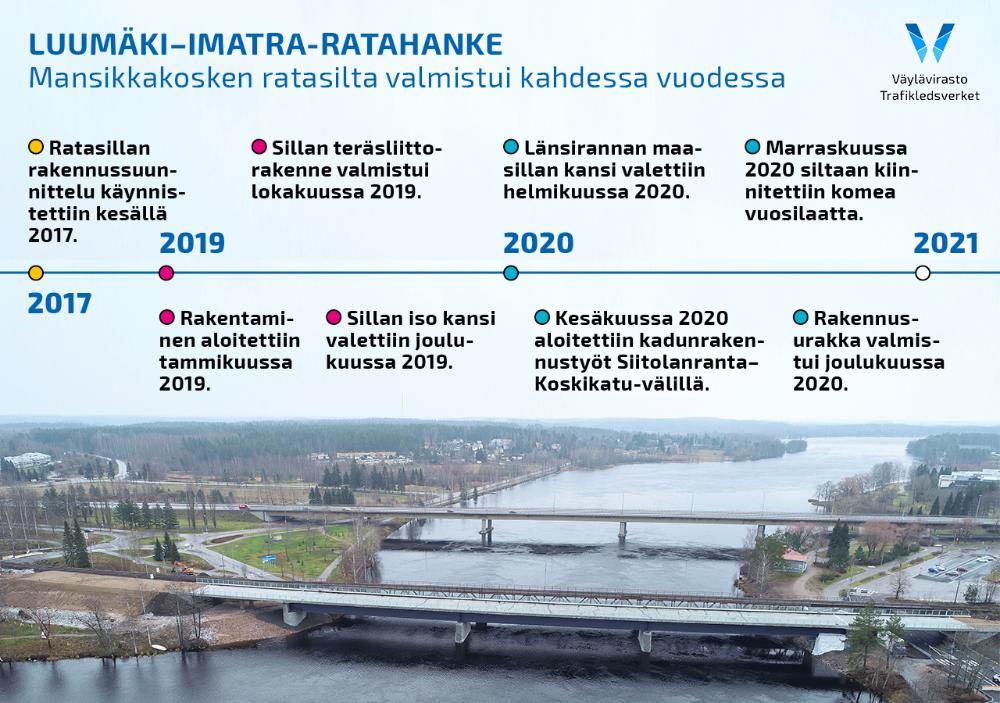 LUUMÄKI–IMATRA-RATAHANKE
Mansikkakosken ratasilta valmistui kahdessa vuodessa

Väylävirasto
Trafikledsverket

Ratasillan rakennussuunnittelu käynnistettiin kesällä 2017.

Sillan teräsliittorakenne valmistui lokakuussa 2019.

Länsirannan maasillan kansi valettiin helmikuussa 2020.

Marraskuussa 2020 siltaan kiinnitettiin komea vuosilaatta.

2019

2020

2021

2017

Rakentaminen aloitettiin tammikuussa 2019.

Sillan iso kansi valettiin joulukuussa 2019.

Kesäkuussa 2020 aloitettiin kadunrakennustyöt Siitolanranta–Koskikatu-välillä.

Rakennusurakka valmistui joulukuussa 2020.